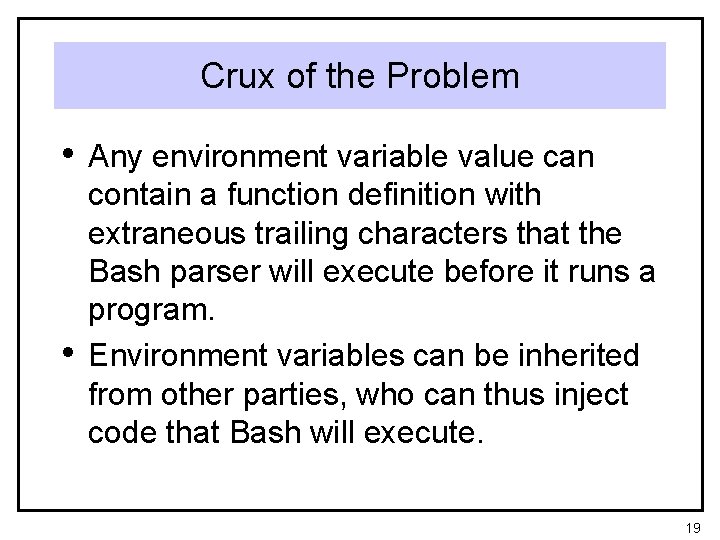 Crux of the Problem

• Any environment variable value can contain a function definition with extraneous trailing characters that the Bash parser will execute before it runs a program.

• Environment variables can be inherited from other parties, who can thus inject code that Bash will execute.

19